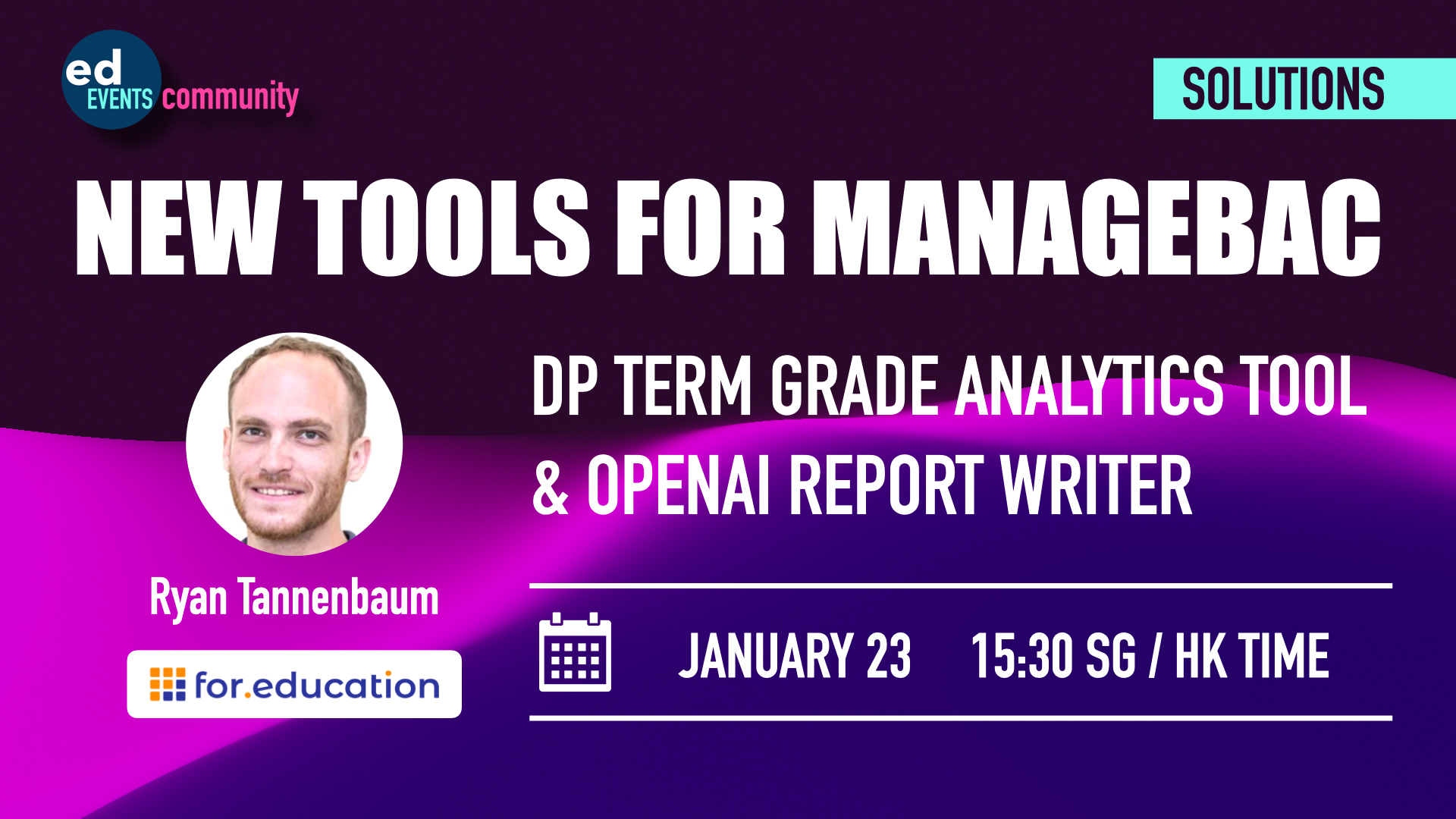 ed EVENTS community

SOLUTIONS

NEW TOOLS FOR MANAGEBAC

DP TERM GRADE ANALYTICS TOOL & OPENAI REPORT WRITER

Ryan Tannenbaum

for.education

JANUARY 23 15:30 SG / HK TIME